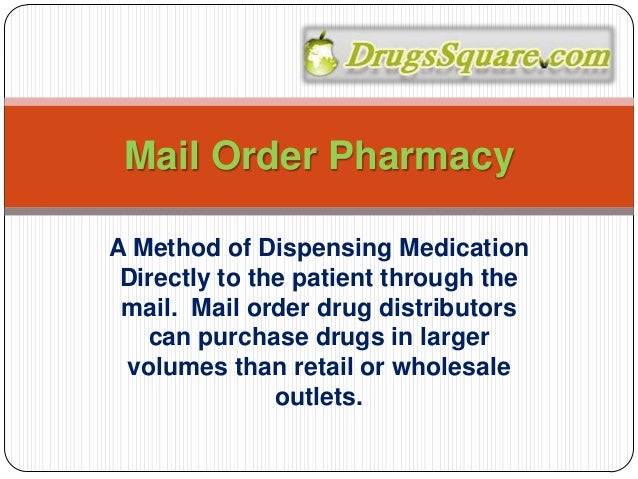 DrugsSquare.com

Mail Order Pharmacy

A Method of Dispensing Medication Directly to the patient through the mail. Mail order drug distributors can purchase drugs in larger volumes than retail or wholesale outlets.